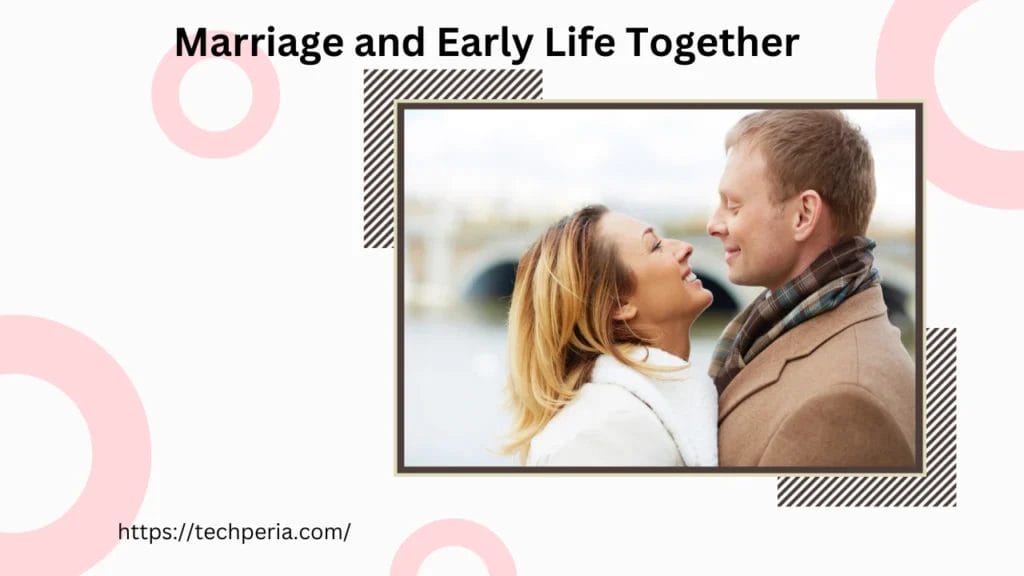 Marriage and Early Life Together

https://techperia.com/